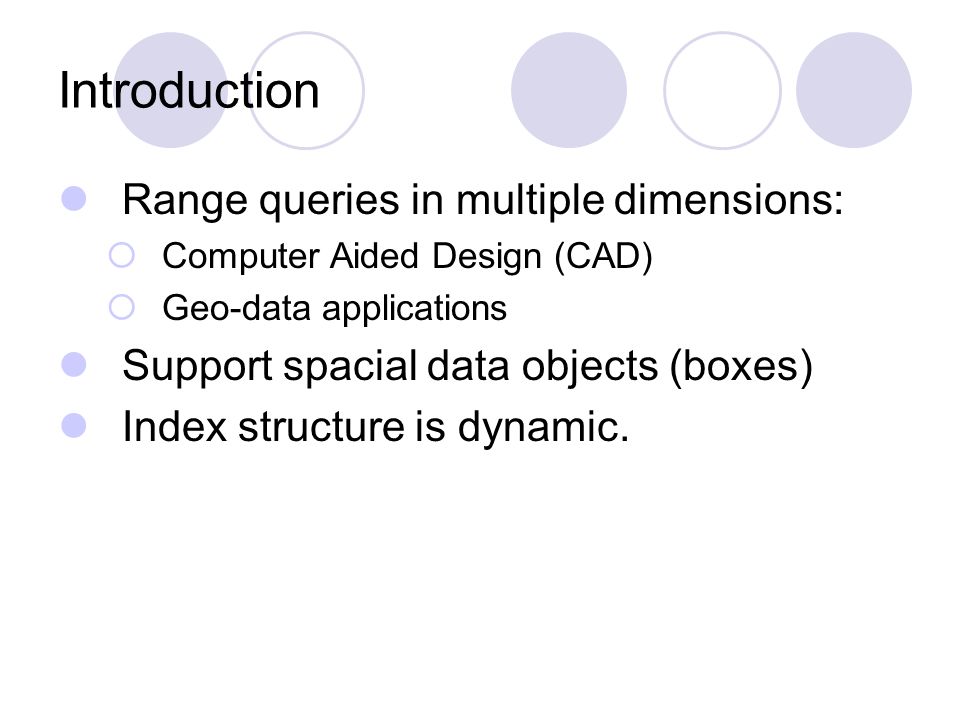 Introduction

Range queries in multiple dimensions:
Computer Aided Design (CAD)
Geo-data applications
Support spacial data objects (boxes)
Index structure is dynamic.